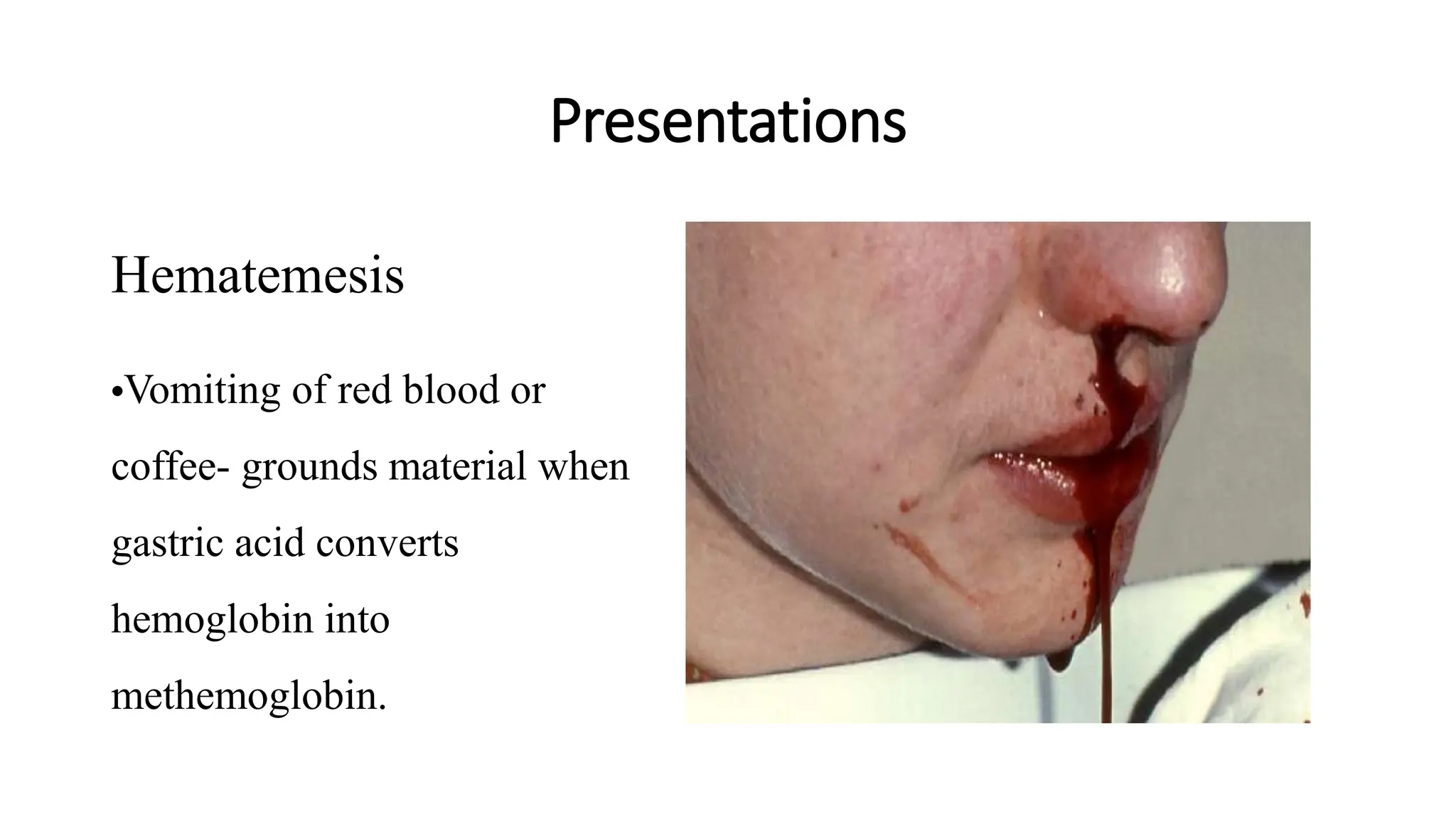 Presentations

Hematemesis

•Vomiting of red blood or coffee- grounds material when gastric acid converts hemoglobin into methemoglobin.